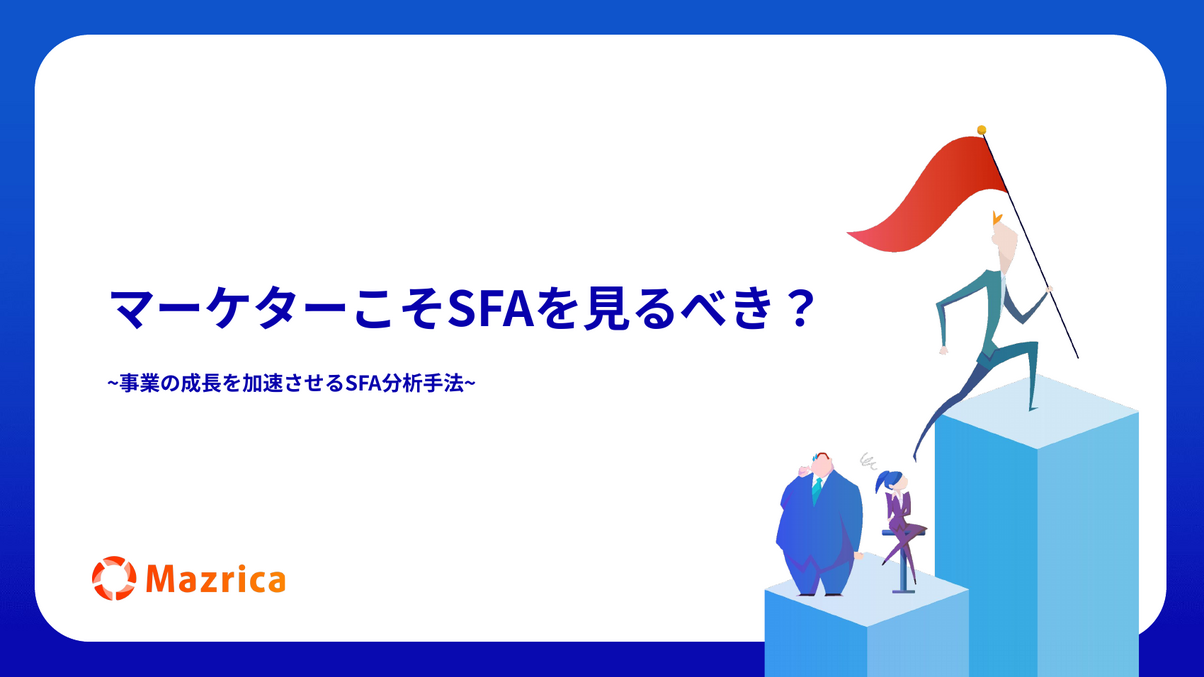 マーケターこそSFAを見るべき？

~事業の成長を加速させるSFA分析手法~

Mazrica